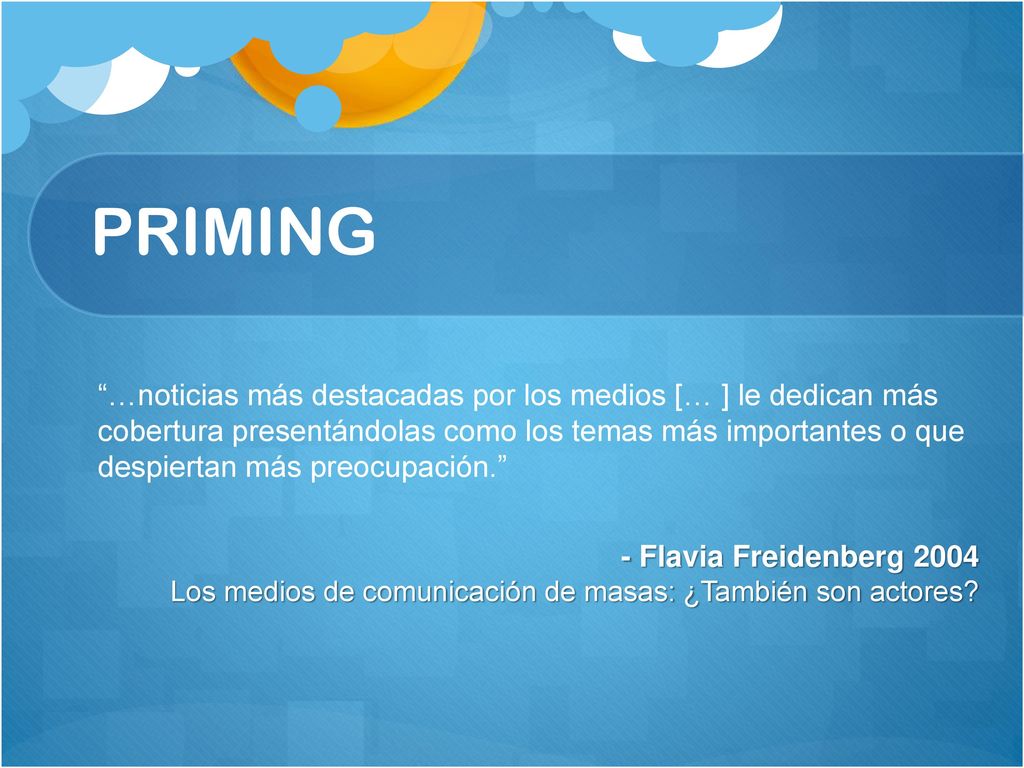 PRIMING

“…noticias más destacadas por los medios [… ] le dedican más cobertura presentándolas como los temas más importantes o que despiertan más preocupación.”

- Flavia Freidenberg 2004
Los medios de comunicación de masas: ¿También son actores?